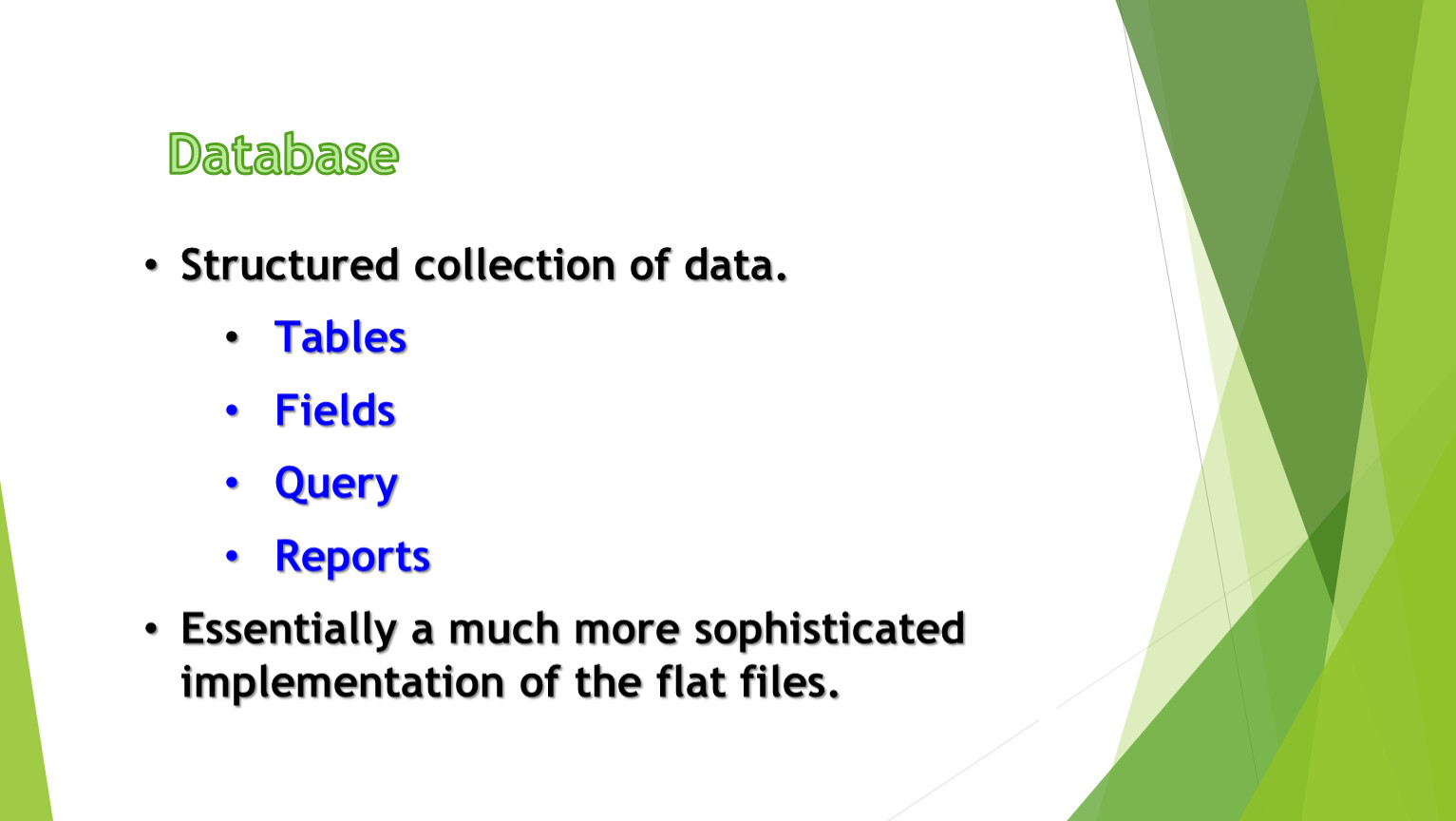 Database

• Structured collection of data.

• Tables
• Fields
• Query
• Reports

• Essentially a much more sophisticated implementation of the flat files.